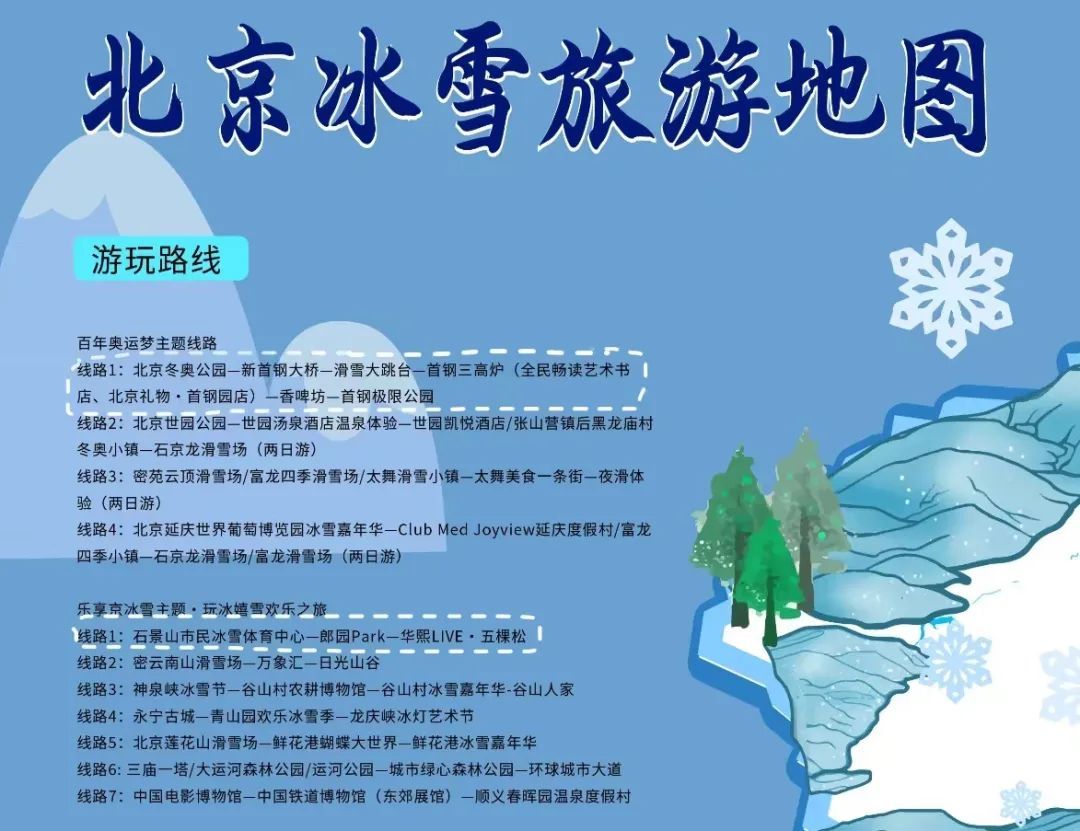 北京冰雪旅游地图

游玩路线

百年奥运梦主题线路
线路1：北京冬奥公园—新首钢大桥—滑雪大跳台—首钢三高炉（全民畅读艺术书店、北京礼物·首钢园店）—香啤坊—首钢极限公园
线路2：北京世园公园—世园汤泉酒店温泉体验—世园凯悦酒店/张山营镇后黑龙庙村冬奥小镇—石京龙滑雪场（两日游）
线路3：密苑云顶滑雪场/富龙四季滑雪场/太舞滑雪小镇—太舞美食一条街—夜滑体验（两日游）
线路4：北京延庆世界葡萄博览园冰雪嘉年华—Club Med Joyview延庆度假村/富龙四季小镇—石京龙滑雪场/富龙滑雪场（两日游）

乐享京冰雪主题·玩冰嬉雪欢乐之旅
线路1：石景山市民冰雪体育中心—郎园Park—华熙LIVE·五棵松
线路2：密云南山滑雪场—万象汇—日光山谷
线路3：神泉峡冰雪节—谷山村农耕博物馆—谷山村冰雪嘉年华-谷山人家
线路4：永宁古城—青山园欢乐冰雪季—龙庆峡冰灯艺术节
线路5：北京莲花山滑雪场—鲜花港蝴蝶大世界—鲜花港冰雪嘉年华
线路6: 三庙一塔/大运河森林公园/运河公园—城市绿心森林公园—环球城市大道
线路7：中国电影博物馆—中国铁道博物馆（东郊展馆）—顺义春晖园温泉度假村